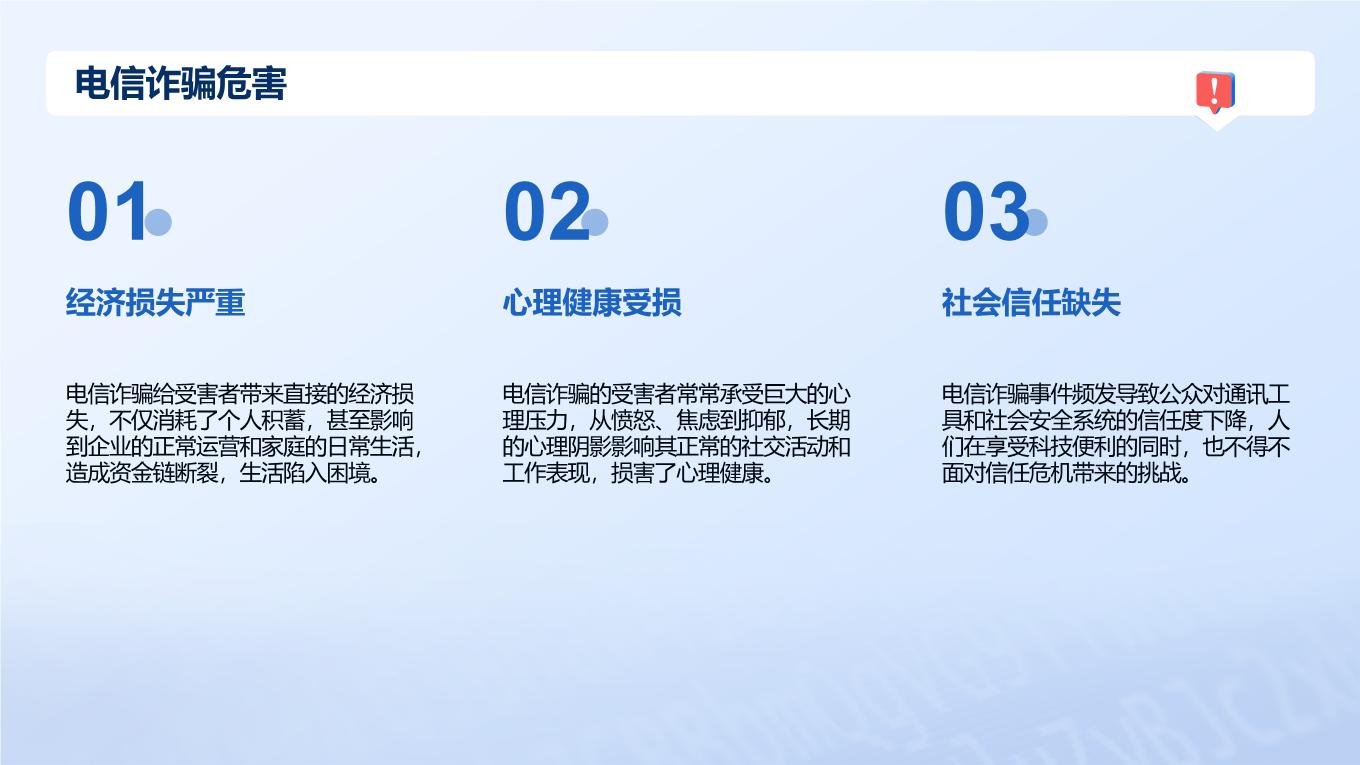 电信诈骗危害

01

经济损失严重

电信诈骗给受害者带来直接的经济损失，不仅消耗了个人积蓄，甚至影响到企业的正常运营和家庭的日常生活，造成资金链断裂，生活陷入困境。

02

心理健康受损

电信诈骗的受害者常常承受巨大的心理压力，从愤怒、焦虑到抑郁，长期的心理阴影影响其正常的社交活动和工作表现，损害了心理健康。

03

社会信任缺失

电信诈骗事件频发导致公众对通讯工具和社会安全系统的信任度下降，人们在享受科技便利的同时，也不得不面对信任危机带来的挑战。